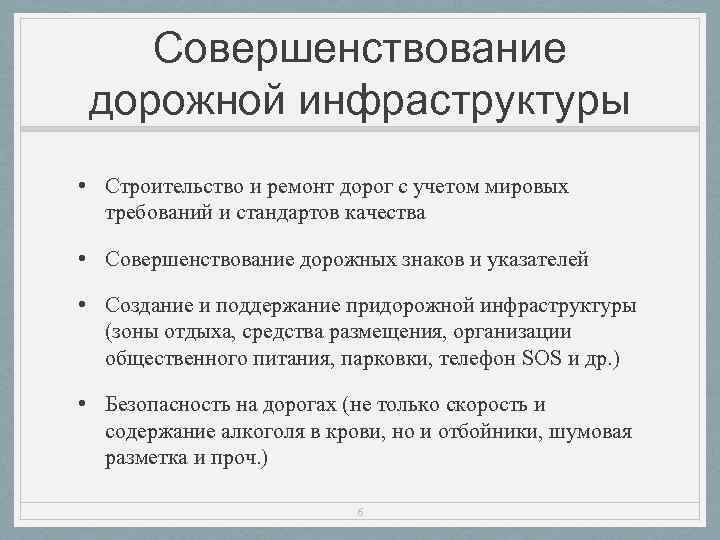 Совершенствование дорожной инфраструктуры

• Строительство и ремонт дорог с учетом мировых требований и стандартов качества

• Совершенствование дорожных знаков и указателей

• Создание и поддержание придорожной инфраструктуры (зоны отдыха, средства размещения, организации общественного питания, парковки, телефон SOS и др.)

• Безопасность на дорогах (не только скорость и содержание алкоголя в крови, но и отбойники, шумовая разметка и проч.)

6